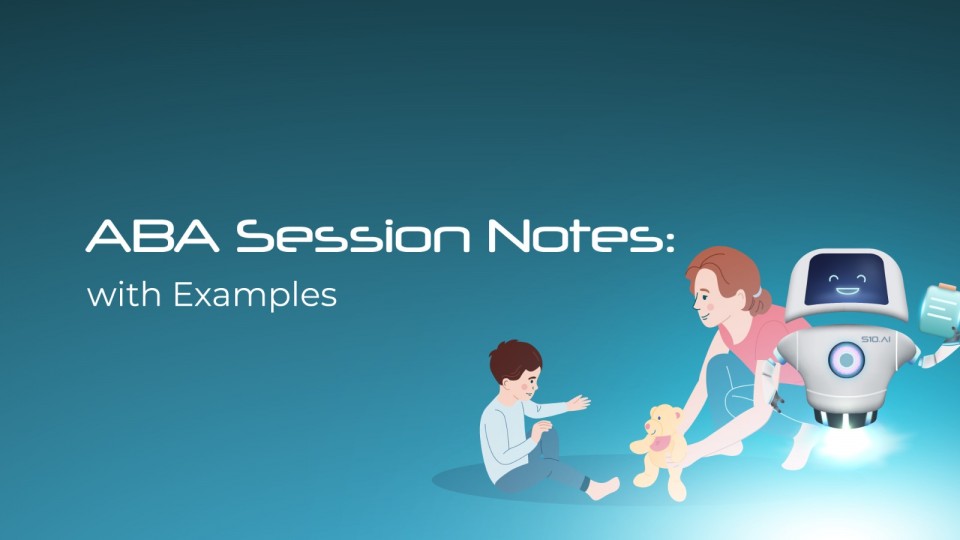 ABA Session Notes:
with Examples

S10.AI